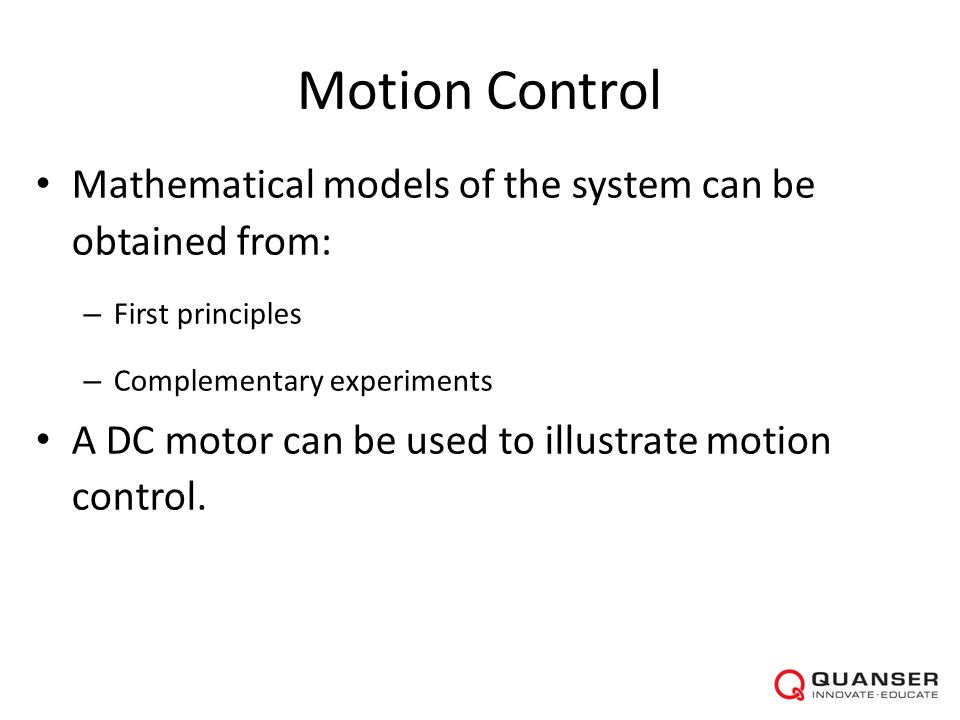 Motion Control

• Mathematical models of the system can be obtained from:

– First principles

– Complementary experiments

• A DC motor can be used to illustrate motion control.

QUANSER
INNOVATE·EDUCATE